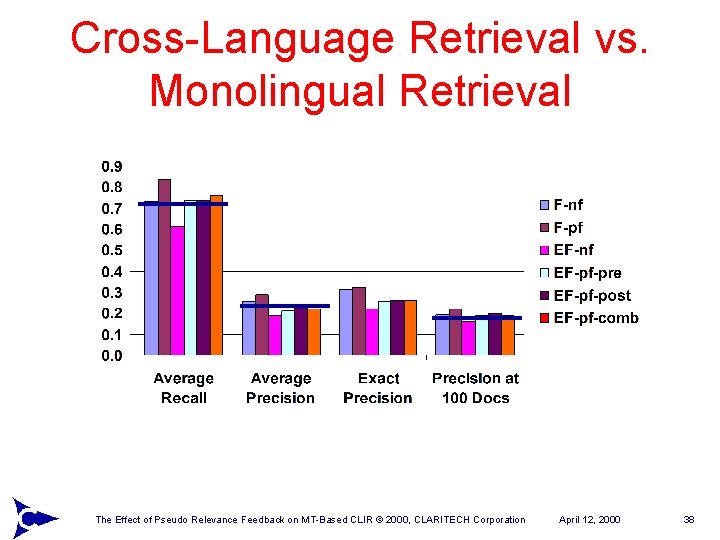 Cross-Language Retrieval vs. Monolingual Retrieval

0.9
0.8
0.7
0.6
0.5
0.4
0.3
0.2
0.1
0.0

Average Recall
Average Precision
Exact Precision
Precision at 100 Docs

F-nf
F-pf
EF-nf
EF-pf-pre
EF-pf-post
EF-pf-comb

The Effect of Pseudo Relevance Feedback on MT-Based CLIR © 2000, CLARITECH Corporation April 12, 2000 38